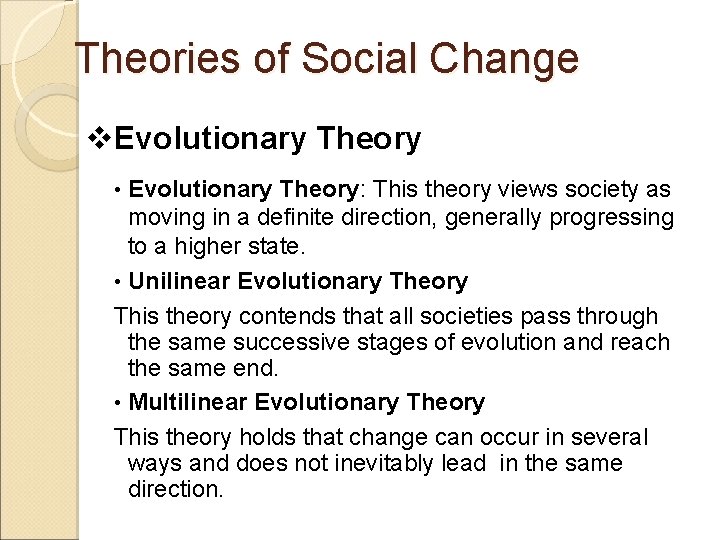 Theories of Social Change

❖Evolutionary Theory

• Evolutionary Theory: This theory views society as moving in a definite direction, generally progressing to a higher state.

• Unilinear Evolutionary Theory

This theory contends that all societies pass through the same successive stages of evolution and reach the same end.

• Multilinear Evolutionary Theory

This theory holds that change can occur in several ways and does not inevitably lead in the same direction.